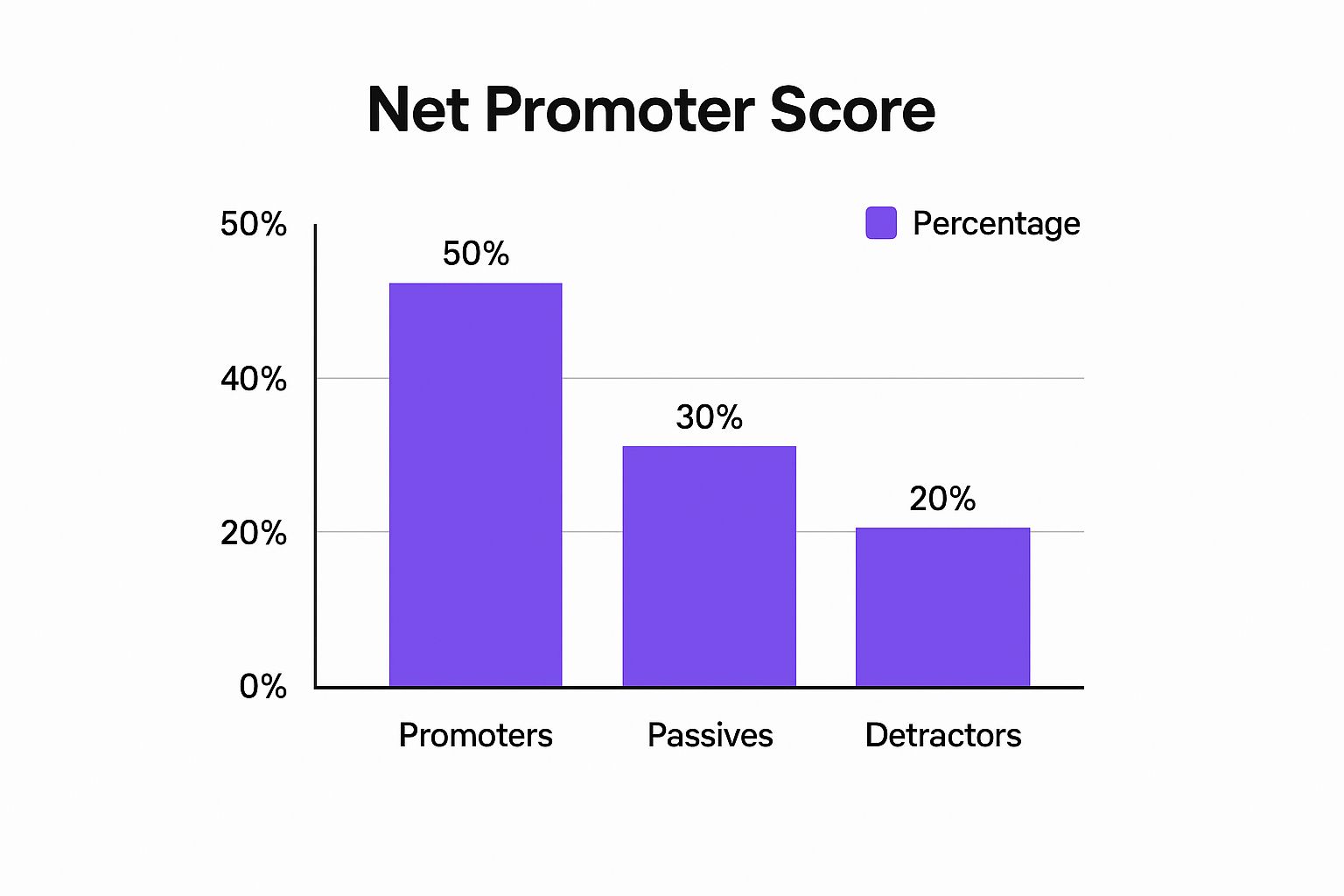 Net Promoter Score

Percentage

50%
40%
20%
0%

50%
30%
20%

Promoters
Passives
Detractors